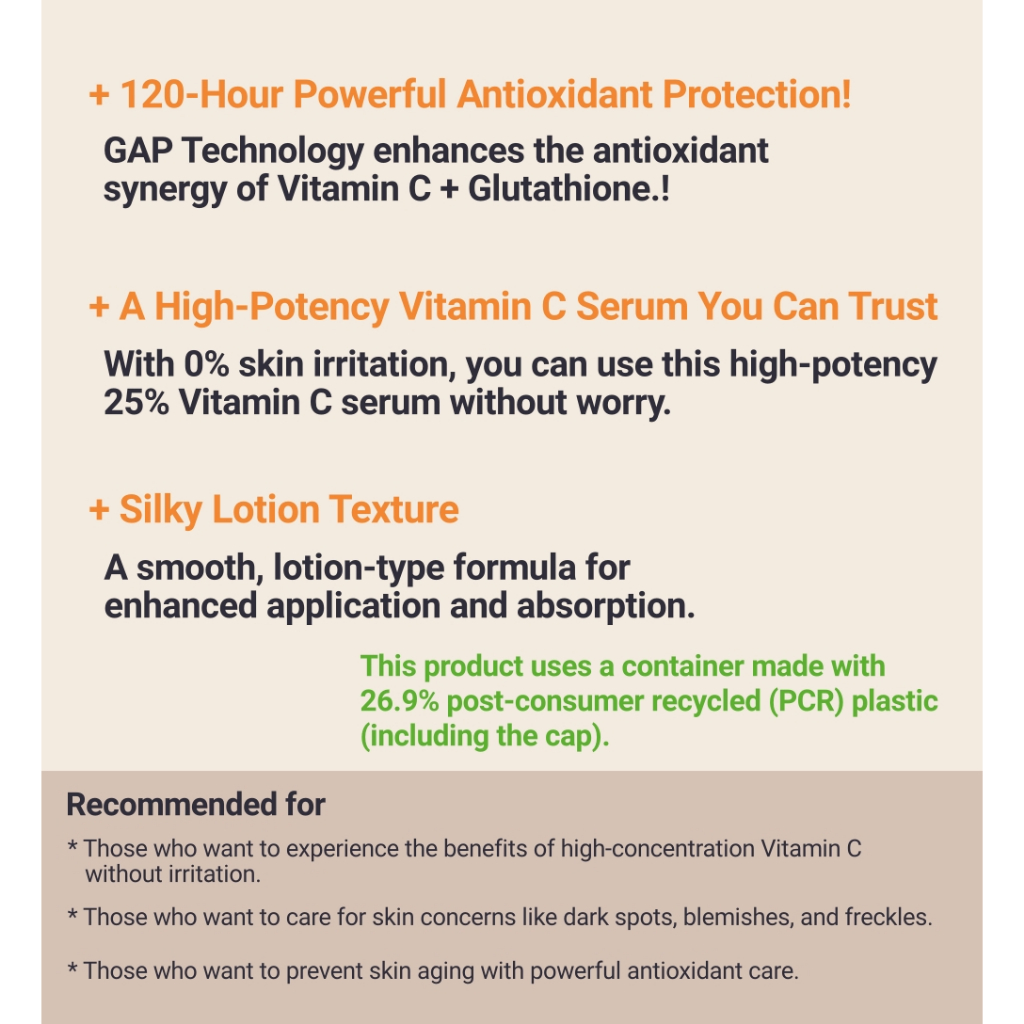 + 120-Hour Powerful Antioxidant Protection!

GAP Technology enhances the antioxidant synergy of Vitamin C + Glutathione.!

+ A High-Potency Vitamin C Serum You Can Trust

With 0% skin irritation, you can use this high-potency 25% Vitamin C serum without worry.

+ Silky Lotion Texture

A smooth, lotion-type formula for enhanced application and absorption.

This product uses a container made with 26.9% post-consumer recycled (PCR) plastic (including the cap).

Recommended for

* Those who want to experience the benefits of high-concentration Vitamin C without irritation.

* Those who want to care for skin concerns like dark spots, blemishes, and freckles.

* Those who want to prevent skin aging with powerful antioxidant care.